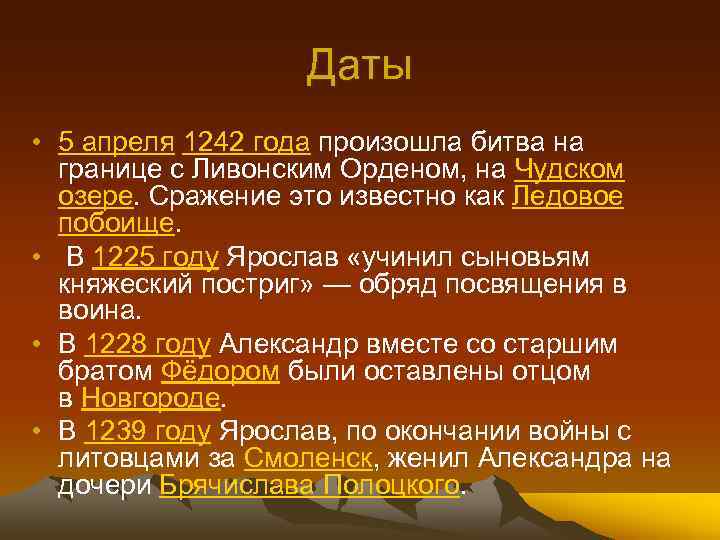 Даты

• 5 апреля 1242 года произошла битва на границе с Ливонским Орденом, на Чудском озере. Сражение это известно как Ледовое побоище.

• В 1225 году Ярослав «учинил сыновьям княжеский постриг» — обряд посвящения в воина.

• В 1228 году Александр вместе со старшим братом Фёдором были оставлены отцом в Новгороде.

• В 1239 году Ярослав, по окончании войны с литовцами за Смоленск, женил Александра на дочери Брячислава Полоцкого.